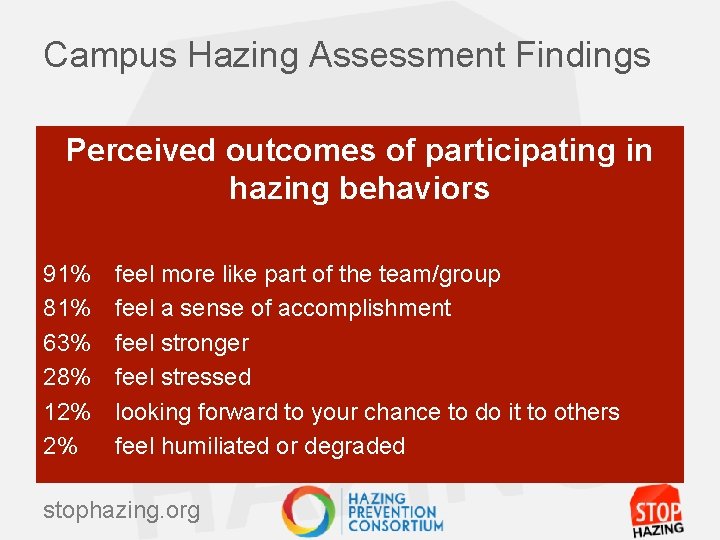 Campus Hazing Assessment Findings

Perceived outcomes of participating in hazing behaviors

91% feel more like part of the team/group
81% feel a sense of accomplishment
63% feel stronger
28% feel stressed
12% looking forward to your chance to do it to others
2% feel humiliated or degraded

stophazing.org

HAZING PREVENTION CONSORTIUM

STOP HAZING